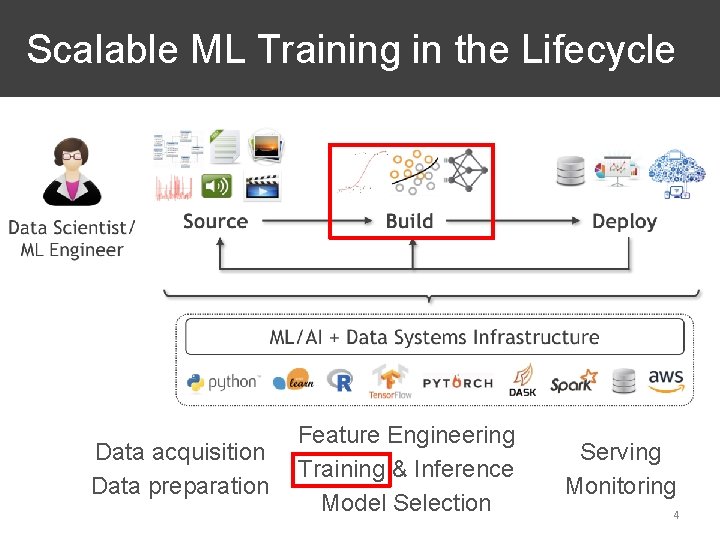 Scalable ML Training in the Lifecycle

Data Scientist/ ML Engineer

Source

Build

Deploy

ML/AI + Data Systems Infrastructure

python

learn

R

TensorFlow

PYTORCH

DASK

Spark

aws

Data acquisition
Data preparation

Feature Engineering
Training & Inference
Model Selection

Serving
Monitoring

4